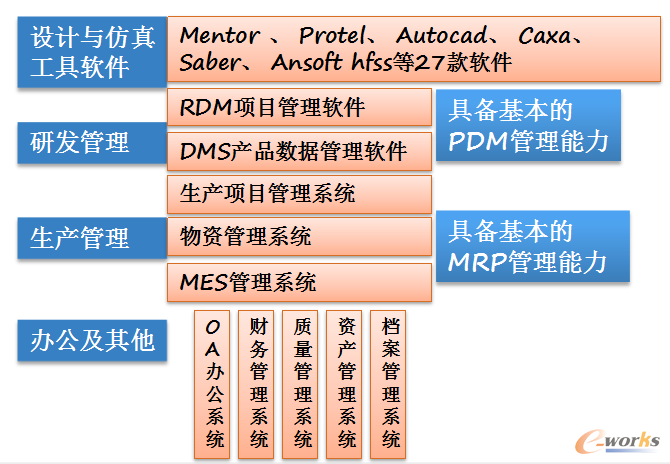 设计与仿真工具软件

Mentor 、 Protel、 Autocad、 Caxa、 Saber、 Ansoft hfss等27款软件

研发管理

RDM项目管理软件

DMS产品数据管理软件

具备基本的PDM管理能力

生产管理

生产项目管理系统

物资管理系统

MES管理系统

具备基本的MRP管理能力

办公及其他

OA办公系统

财务管理系统

质量管理系统

资产管理系统

档案管理系统

e-works